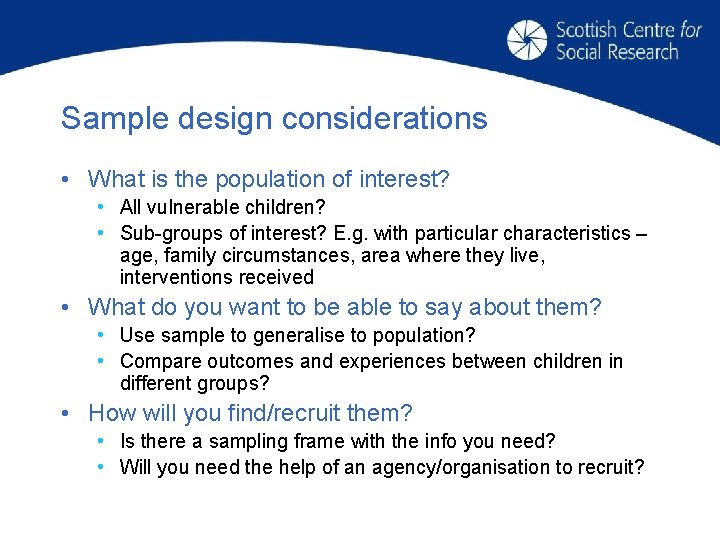 Scottish Centre for Social Research

Sample design considerations

• What is the population of interest?
  • All vulnerable children?
  • Sub-groups of interest? E.g. with particular characteristics – age, family circumstances, area where they live, interventions received
• What do you want to be able to say about them?
  • Use sample to generalise to population?
  • Compare outcomes and experiences between children in different groups?
• How will you find/recruit them?
  • Is there a sampling frame with the info you need?
  • Will you need the help of an agency/organisation to recruit?